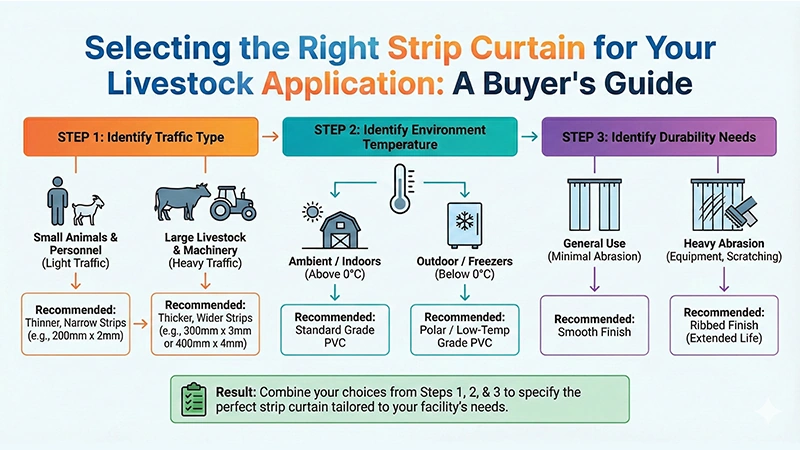 Selecting the Right Strip Curtain for Your Livestock Application: A Buyer's Guide

STEP 1: Identify Traffic Type

Small Animals & Personnel (Light Traffic)

Recommended: Thinner, Narrow Strips (e.g., 200mm x 2mm)

Large Livestock & Machinery (Heavy Traffic)

Recommended: Thicker, Wider Strips (e.g., 300mm x 3mm or 400mm x 4mm)

STEP 2: Identify Environment Temperature

Ambient / Indoors (Above 0°C)

Recommended: Standard Grade PVC

Outdoor / Freezers (Below 0°C)

Recommended: Polar / Low-Temp Grade PVC

STEP 3: Identify Durability Needs

General Use (Minimal Abrasion)

Recommended: Smooth Finish

Heavy Abrasion (Equipment, Scratching)

Recommended: Ribbed Finish (Extended Life)

Result: Combine your choices from Steps 1, 2, & 3 to specify the perfect strip curtain tailored to your facility's needs.